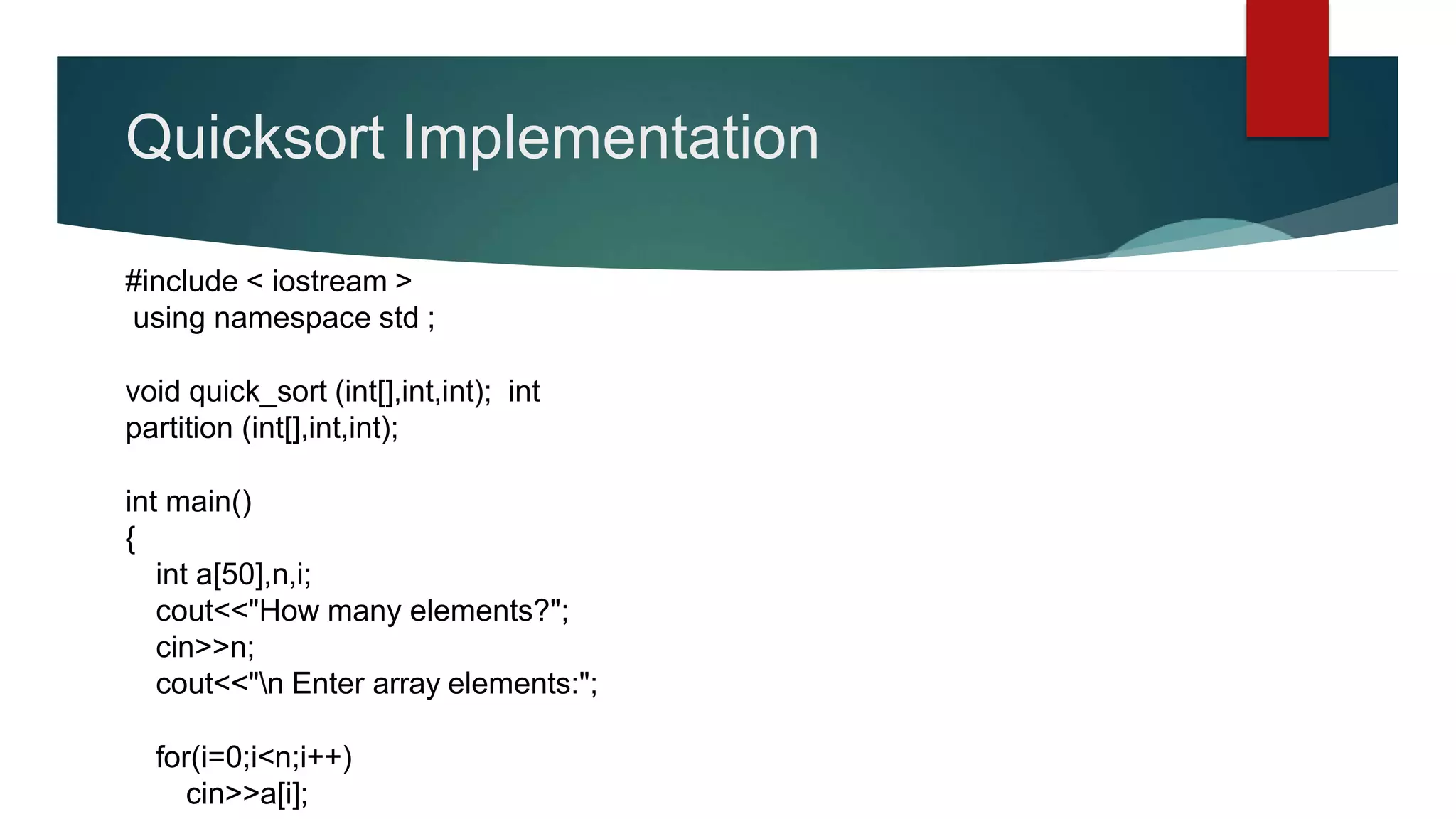 Quicksort Implementation

#include < iostream >
using namespace std ;

void quick_sort (int[],int,int); int
partition (int[],int,int);

int main()
{
int a[50],n,i;
cout<<"How many elements?";
cin>>n;
cout<<"\n Enter array elements:";

for(i=0;i<n;i++)
cin>>a[i];